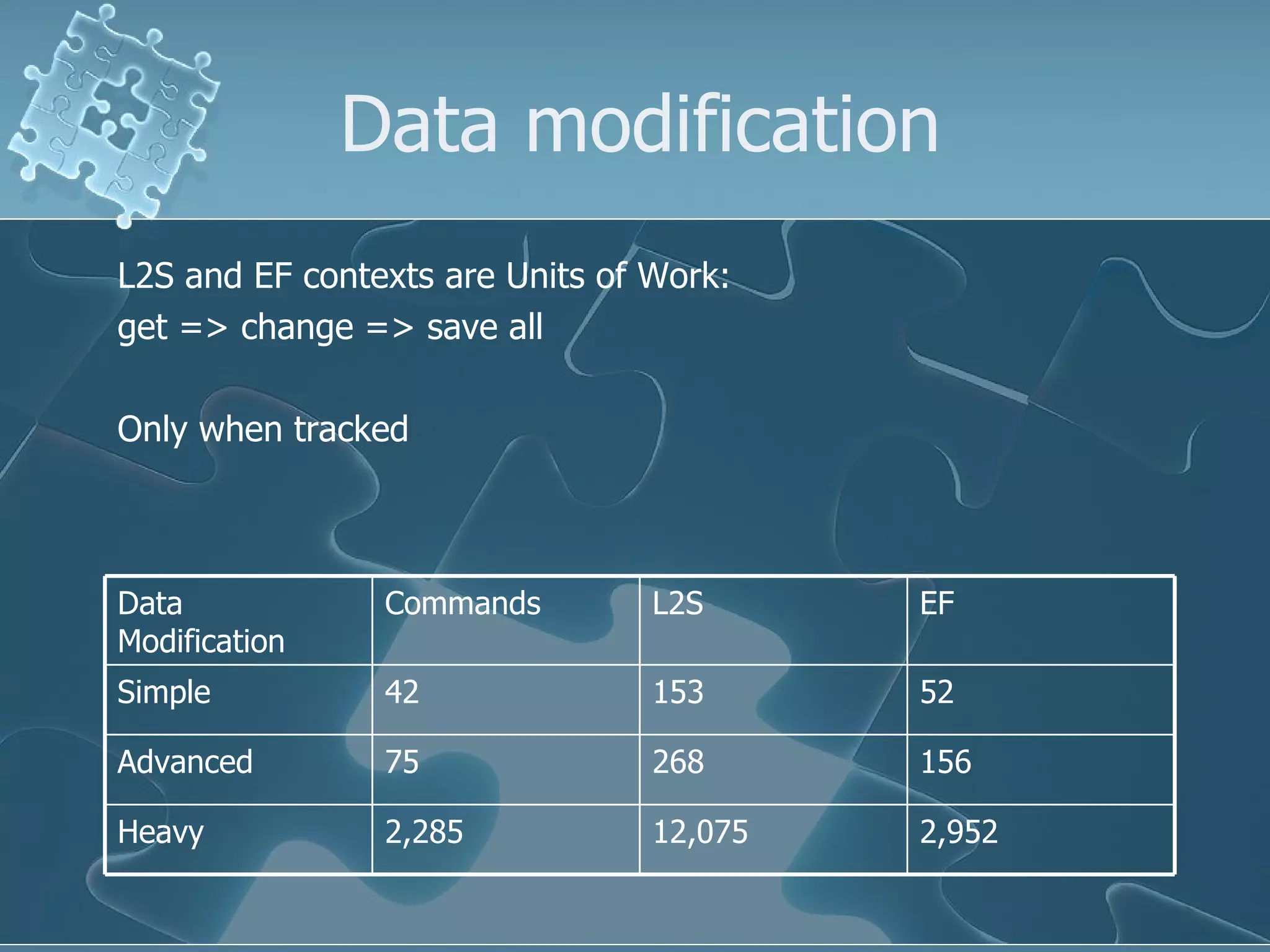 Data modification

L2S and EF contexts are Units of Work:
get => change => save all

Only when tracked

| Data Modification | Commands | L2S | EF |
|---|---|---|---|
| Simple | 42 | 153 | 52 |
| Advanced | 75 | 268 | 156 |
| Heavy | 2,285 | 12,075 | 2,952 |